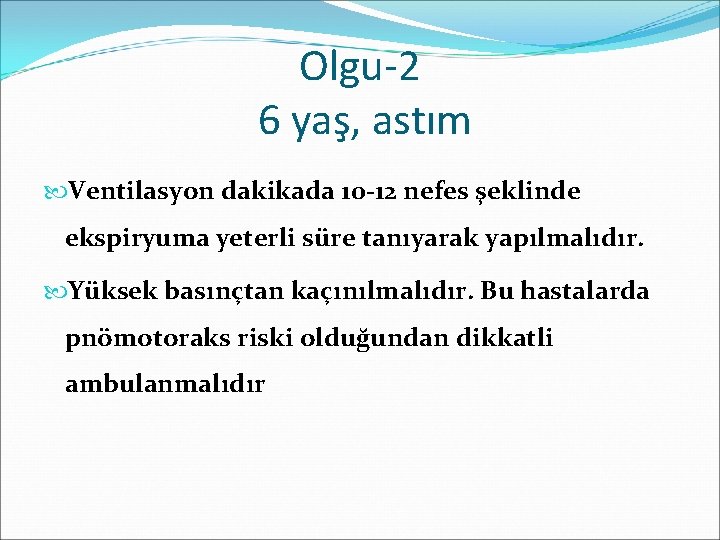 Olgu-2
6 yaş, astım

Ventilasyon dakikada 10-12 nefes şeklinde ekspiryuma yeterli süre tanıyarak yapılmalıdır.

Yüksek basınçtan kaçınılmalıdır. Bu hastalarda pnömotoraks riski olduğundan dikkatli ambulanmalıdır